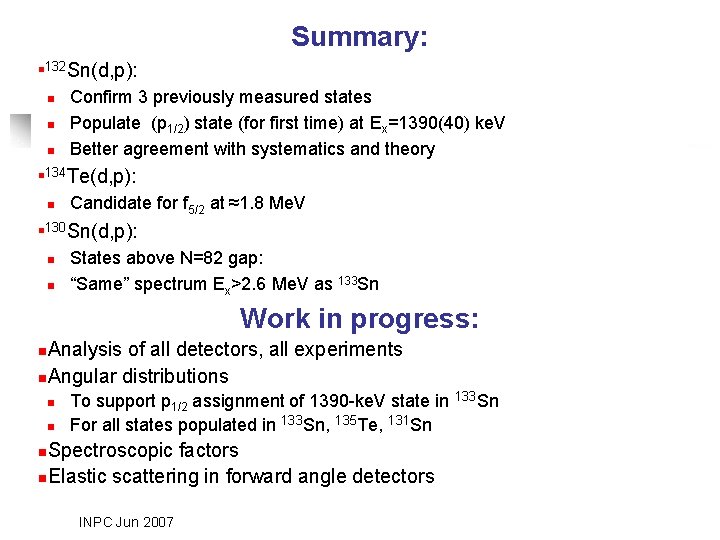 Summary:

$^{132}$Sn(d,p):

Confirm 3 previously measured states

Populate ($p_{1/2}$) state (for first time) at $E_x$=1390(40) keV

Better agreement with systematics and theory

$^{134}$Te(d,p):

Candidate for $f_{5/2}$ at ≈1.8 MeV

$^{130}$Sn(d,p):

States above N=82 gap:

"Same" spectrum $E_x$>2.6 MeV as $^{133}$Sn

Work in progress:

Analysis of all detectors, all experiments

Angular distributions

To support $p_{1/2}$ assignment of 1390-keV state in $^{133}$Sn

For all states populated in $^{133}$Sn, $^{135}$Te, $^{131}$Sn

Spectroscopic factors

Elastic scattering in forward angle detectors

INPC Jun 2007